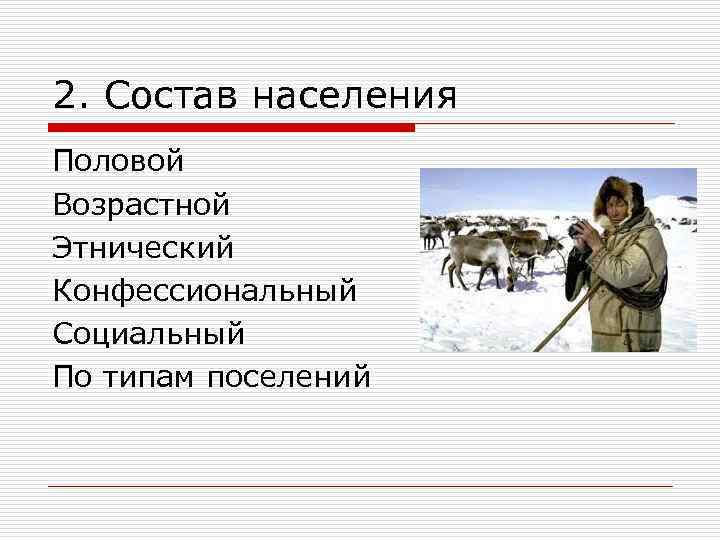 2. Состав населения

Половой
Возрастной
Этнический
Конфессиональный
Социальный
По типам поселений